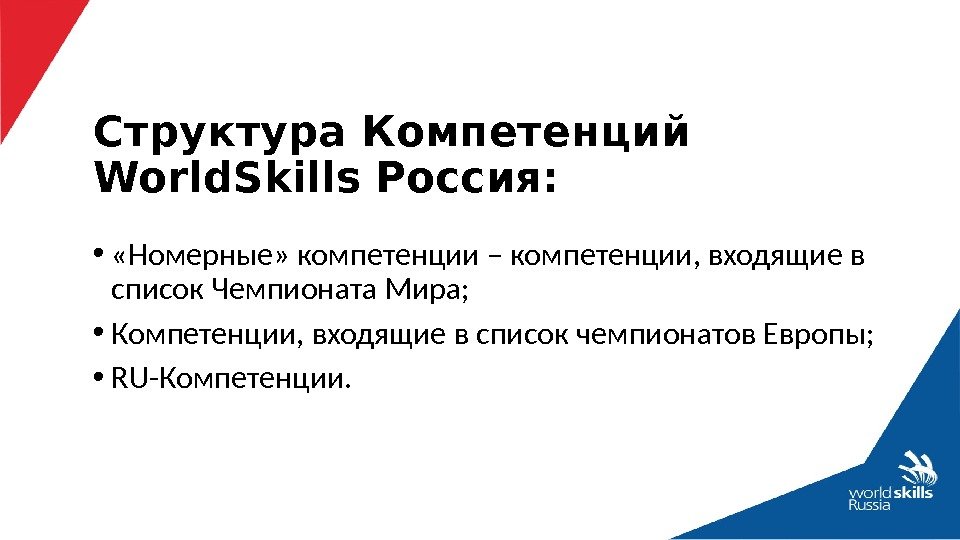 Структура Компетенций WorldSkills Россия:

• «Номерные» компетенции – компетенции, входящие в список Чемпионата Мира;

• Компетенции, входящие в список чемпионатов Европы;

• RU-Компетенции.

worldskills Russia